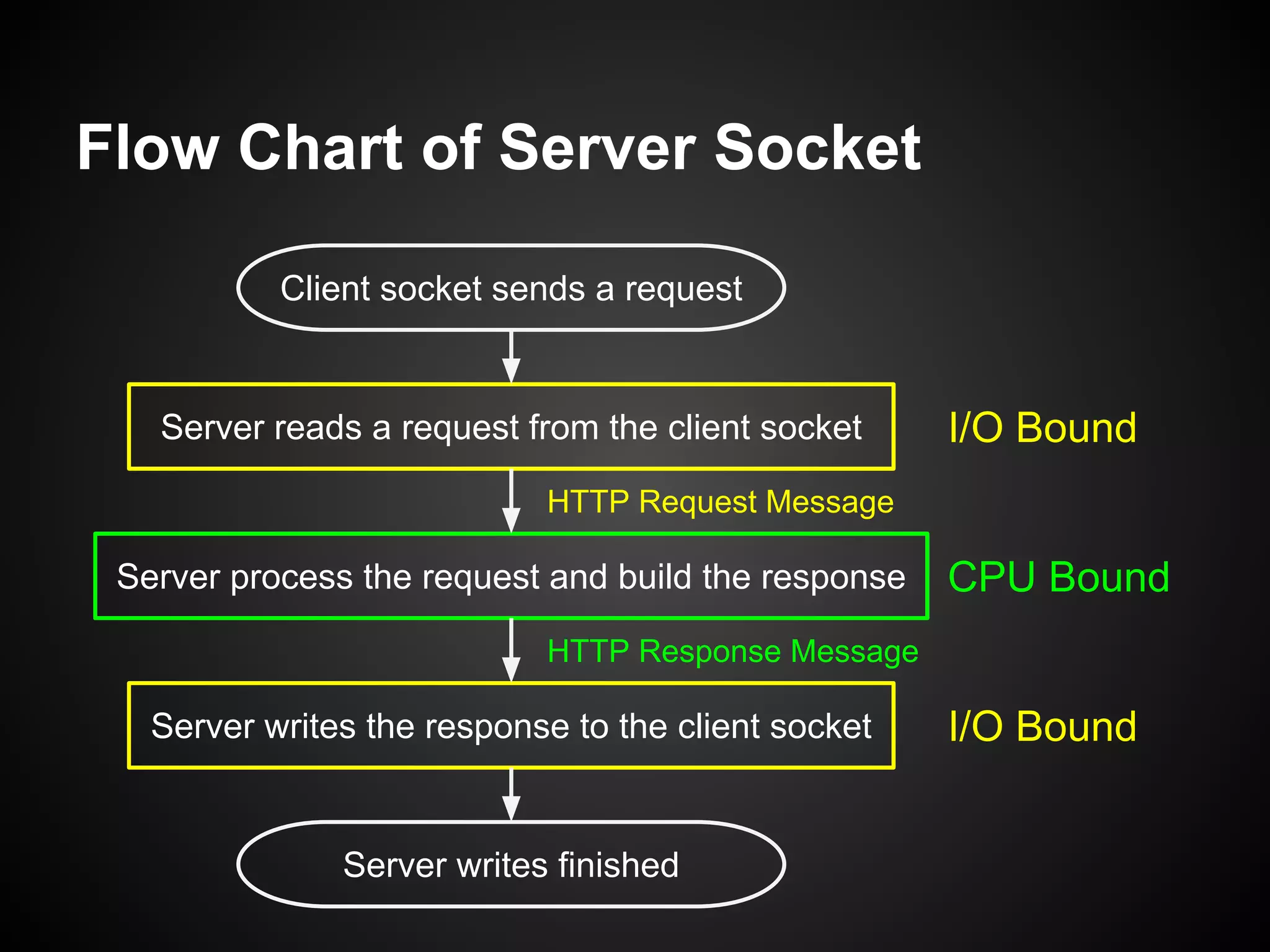 Flow Chart of Server Socket

Client socket sends a request

Server reads a request from the client socket

I/O Bound

HTTP Request Message

Server process the request and build the response

CPU Bound

HTTP Response Message

Server writes the response to the client socket

I/O Bound

Server writes finished